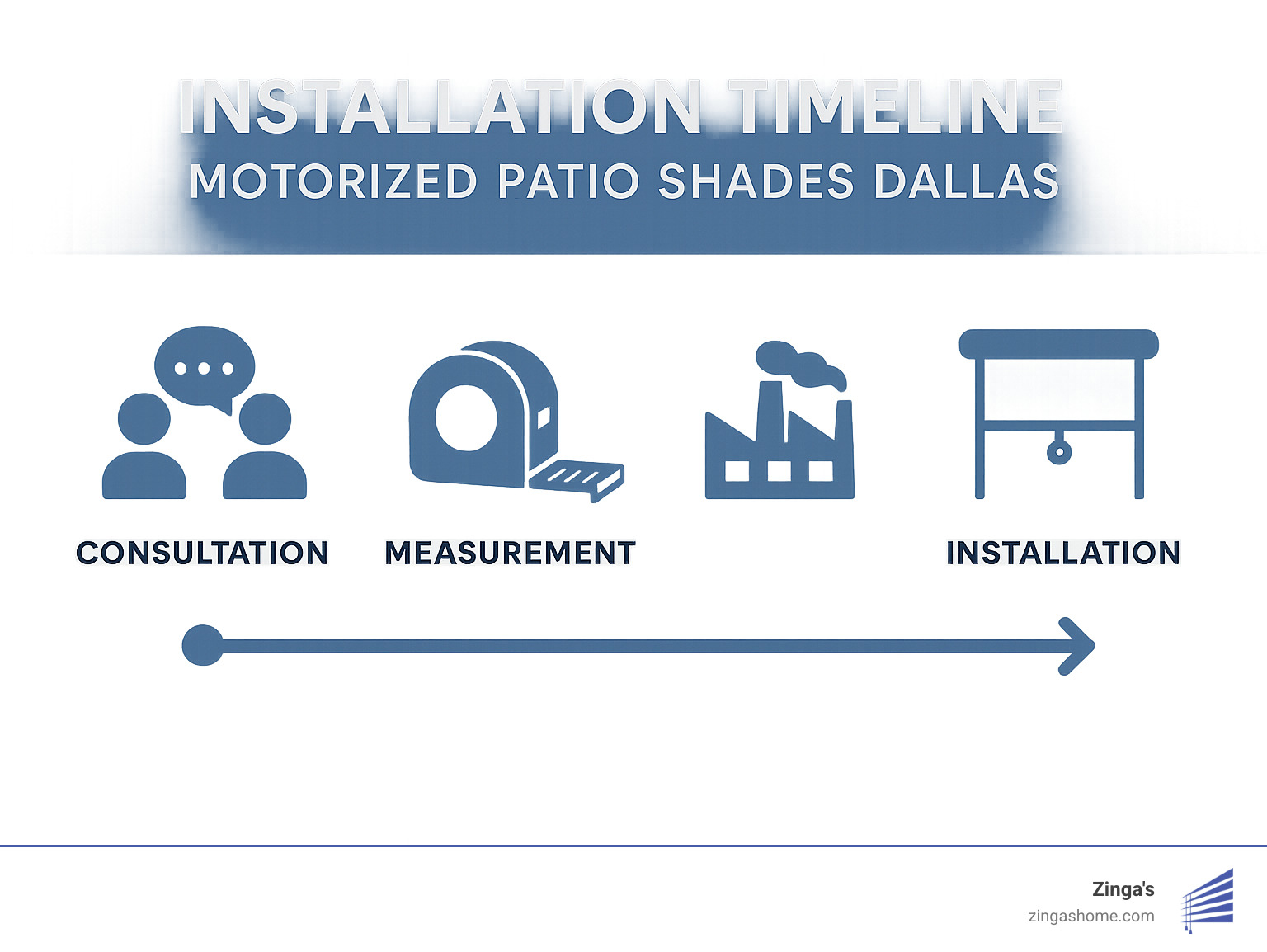 INSTALLATION TIMELINE
MOTORIZED PATIO SHADES DALLAS

CONSULTATION
MEASUREMENT
INSTALLATION

Zinga's
zingashome.com